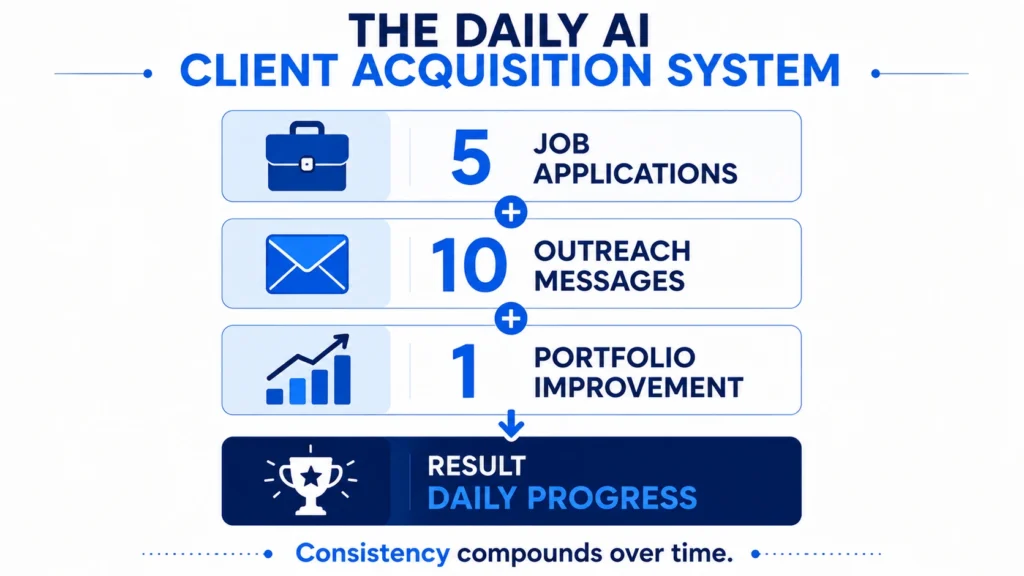 THE DAILY AI
CLIENT ACQUISITION SYSTEM

5 JOB APPLICATIONS

+

10 OUTREACH MESSAGES

+

1 PORTFOLIO IMPROVEMENT

RESULT
DAILY PROGRESS

Consistency compounds over time.